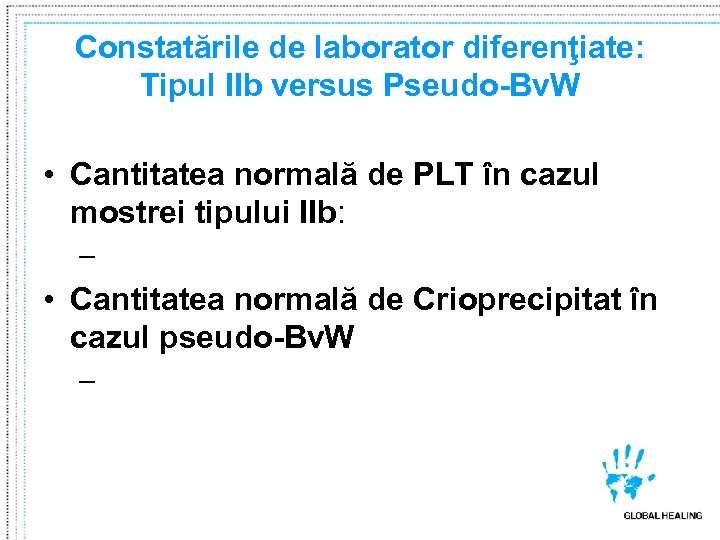 Constatările de laborator diferenţiate: Tipul IIb versus Pseudo-BvW

• Cantitatea normală de PLT în cazul mostrei tipului IIb:
–
• Cantitatea normală de Crioprecipitat în cazul pseudo-BvW
–

GLOBAL HEALING